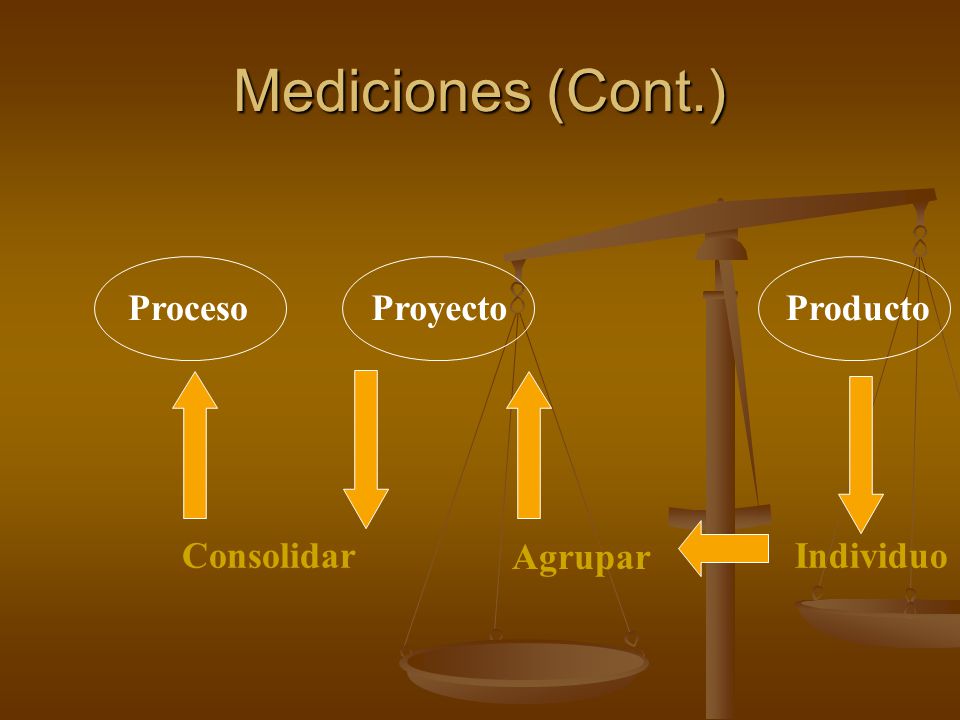 Mediciones (Cont.)

Proceso

Proyecto

Producto

Consolidar

Agrupar

Individuo